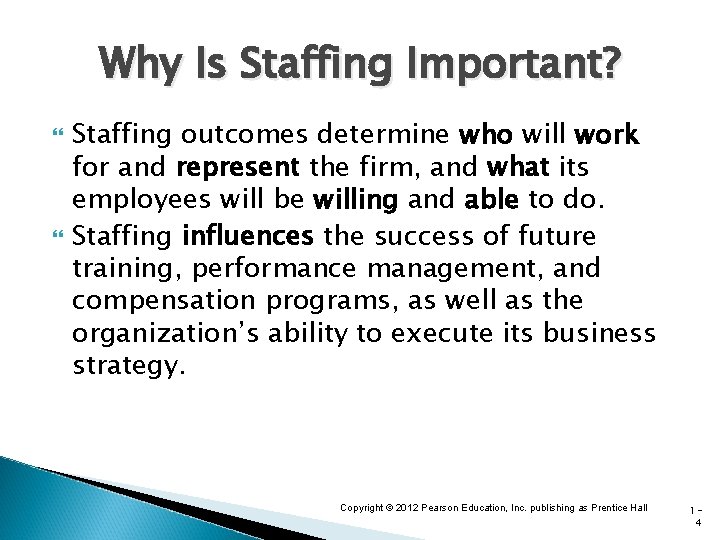 Why Is Staffing Important?

Staffing outcomes determine who will work for and represent the firm, and what its employees will be willing and able to do.

Staffing influences the success of future training, performance management, and compensation programs, as well as the organization's ability to execute its business strategy.

Copyright © 2012 Pearson Education, Inc. publishing as Prentice Hall

1-4